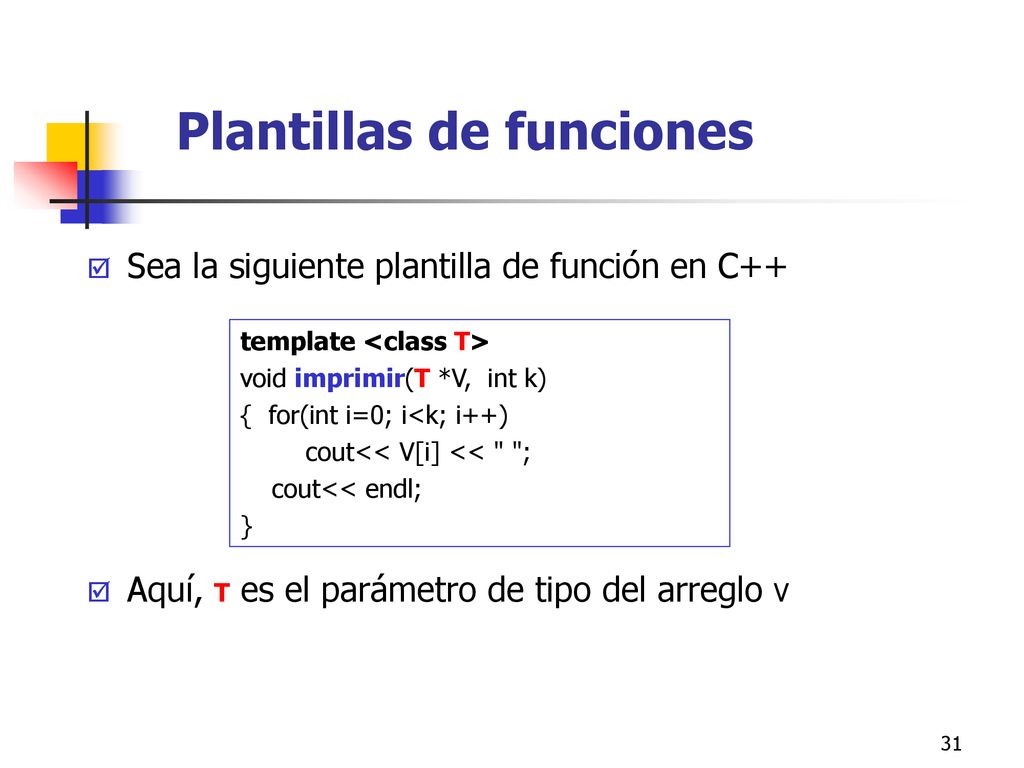 Plantillas de funciones

Sea la siguiente plantilla de función en C++

template <class T>
void imprimir(T *V, int k)
{ for(int i=0; i<k; i++)
cout<< V[i] << " ";
cout<< endl;
}

Aquí, T es el parámetro de tipo del arreglo V

31